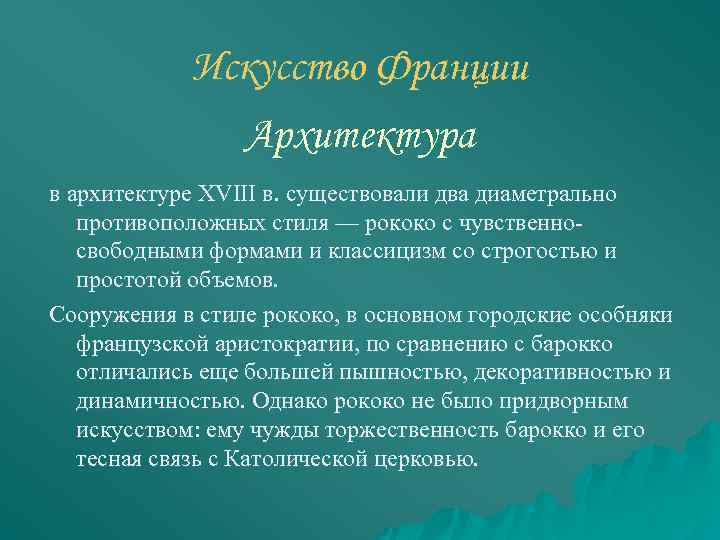 Искусство Франции

Архитектура

в архитектуре XVIII в. существовали два диаметрально противоположных стиля — рококо с чувственно-свободными формами и классицизм со строгостью и простотой объемов.

Сооружения в стиле рококо, в основном городские особняки французской аристократии, по сравнению с барокко отличались еще большей пышностью, декоративностью и динамичностью. Однако рококо не было придворным искусством: ему чужды торжественность барокко и его тесная связь с Католической церковью.